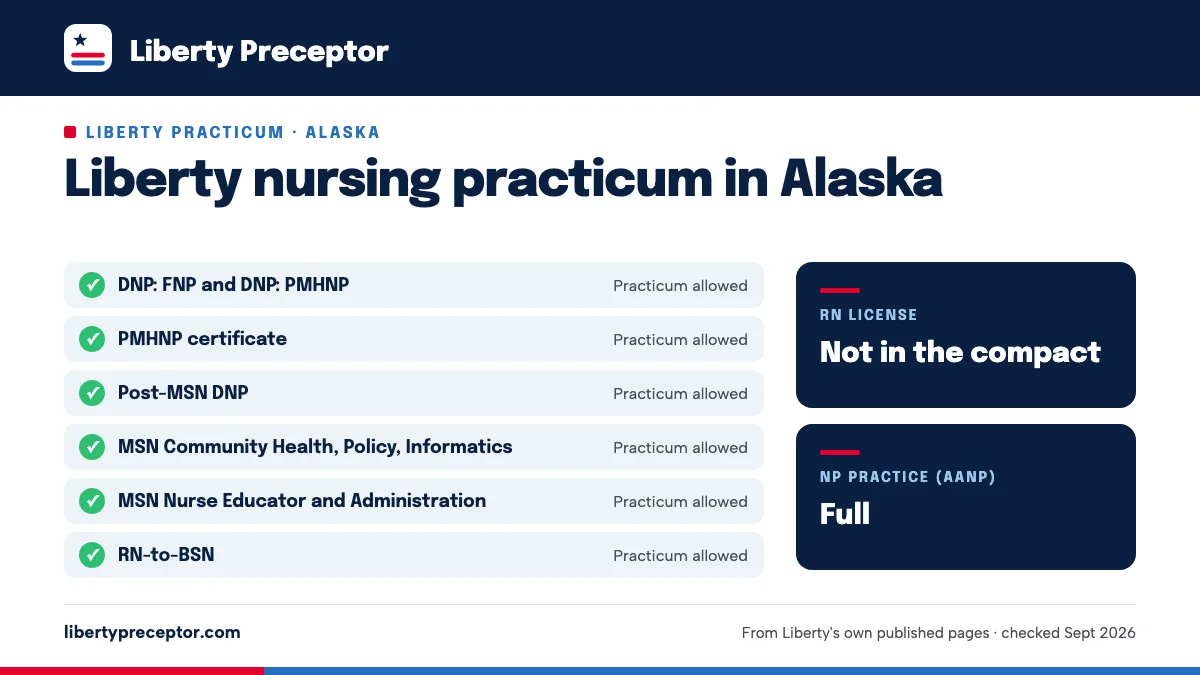 Liberty Preceptor

LIBERTY PRACTICUM · ALASKA

Liberty nursing practicum in Alaska

| | |
|---|---|
| DNP: FNP and DNP: PMHNP | Practicum allowed |
| PMHNP certificate | Practicum allowed |
| Post-MSN DNP | Practicum allowed |
| MSN Community Health, Policy, Informatics | Practicum allowed |
| MSN Nurse Educator and Administration | Practicum allowed |
| RN-to-BSN | Practicum allowed |

RN LICENSE
Not in the compact

NP PRACTICE (AANP)
Full

libertypreceptor.com

From Liberty's own published pages · checked Sept 2026